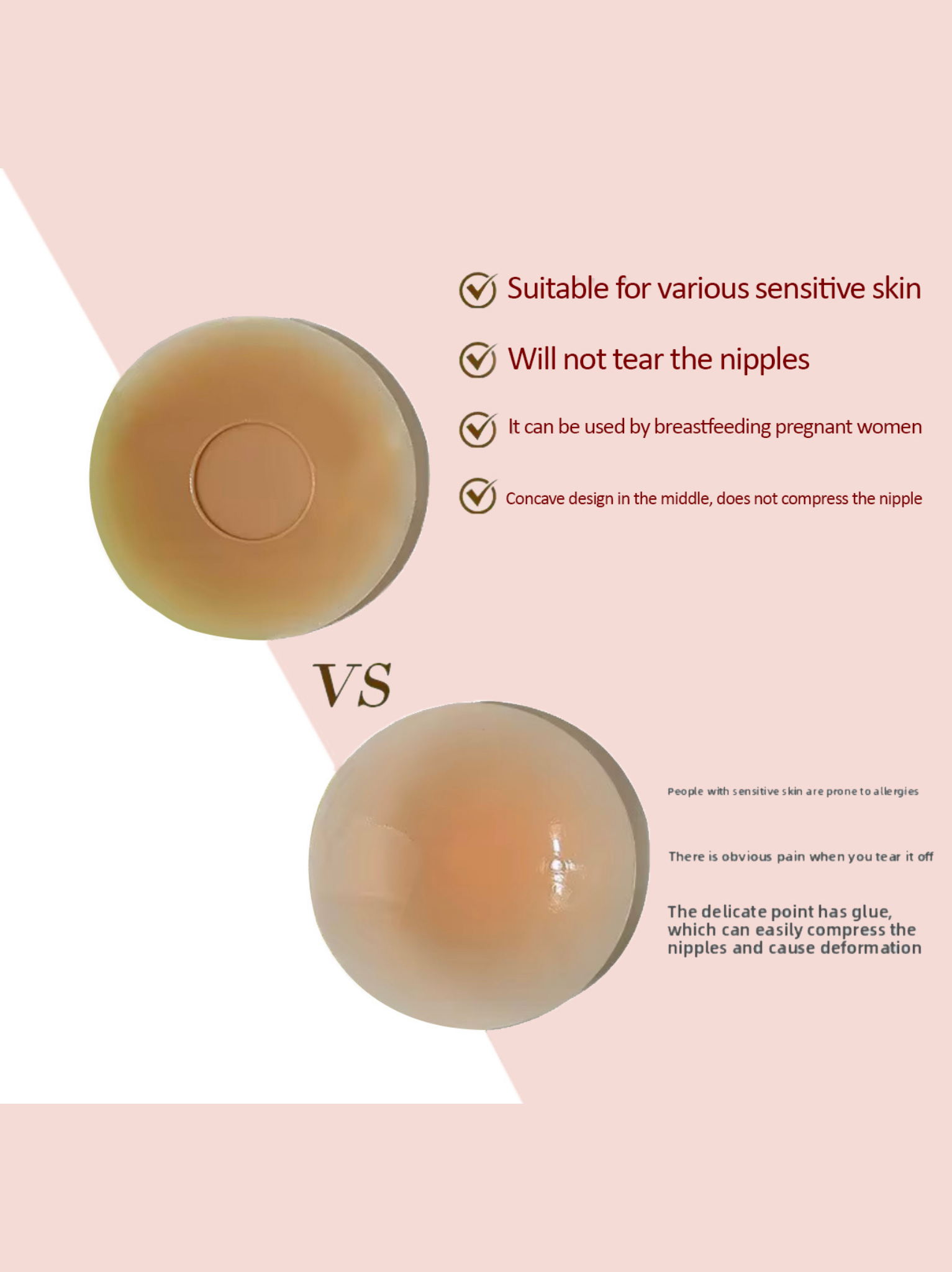 Suitable for various sensitive skin

Will not tear the nipples

It can be used by breastfeeding pregnant women

Concave design in the middle, does not compress the nipple

VS

People with sensitive skin are prone to allergies

There is obvious pain when you tear it off

The delicate point has glue, which can easily compress the nipples and cause deformation